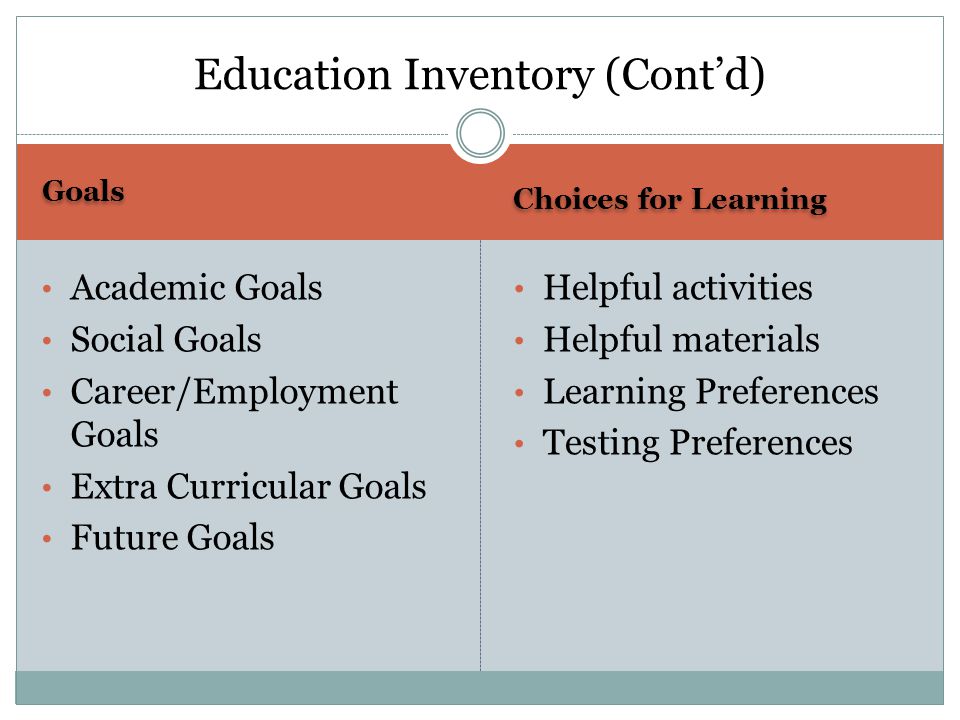 Education Inventory (Cont’d)

Goals

• Academic Goals
• Social Goals
• Career/Employment Goals
• Extra Curricular Goals
• Future Goals

Choices for Learning

• Helpful activities
• Helpful materials
• Learning Preferences
• Testing Preferences